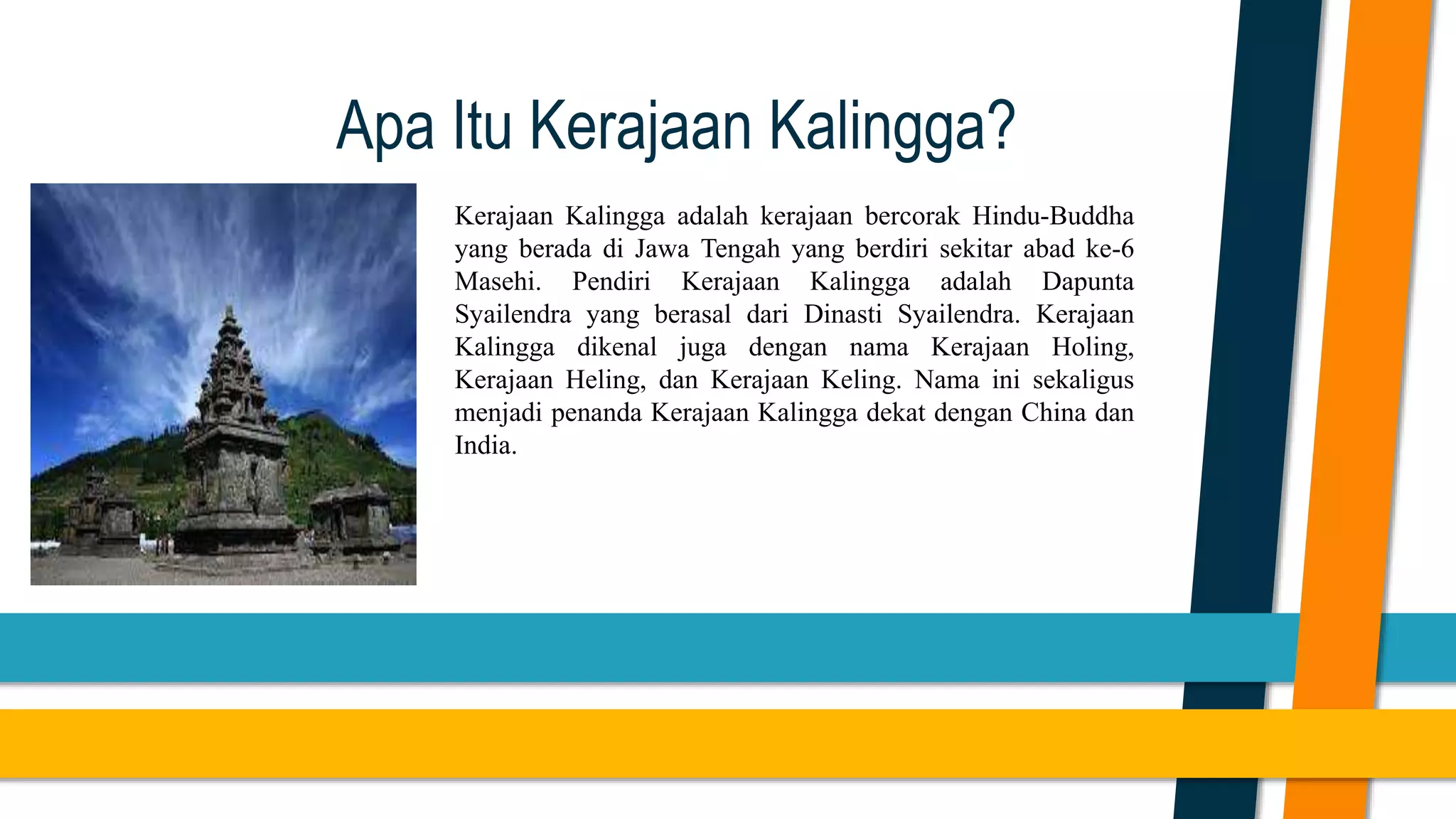 Apa Itu Kerajaan Kalingga?

Kerajaan Kalingga adalah kerajaan bercorak Hindu-Buddha yang berada di Jawa Tengah yang berdiri sekitar abad ke-6 Masehi. Pendiri Kerajaan Kalingga adalah Dapunta Syailendra yang berasal dari Dinasti Syailendra. Kerajaan Kalingga dikenal juga dengan nama Kerajaan Holing, Kerajaan Heling, dan Kerajaan Keling. Nama ini sekaligus menjadi penanda Kerajaan Kalingga dekat dengan China dan India.